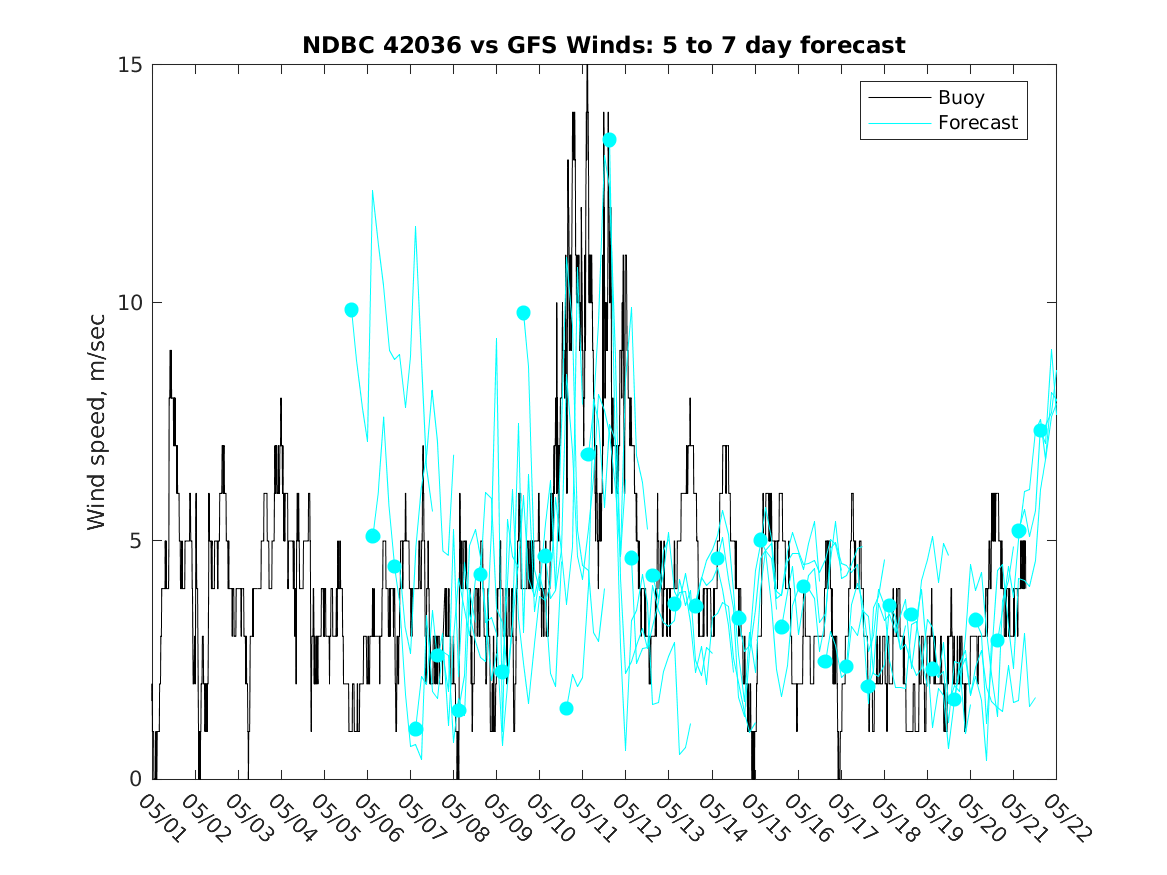 NDBC 42036 vs GFS Winds: 5 to 7 day forecast

Buoy
Forecast

Wind speed, m/sec

15
10
5
0

05/01
05/02
05/03
05/04
05/05
05/06
05/07
05/08
05/09
05/10
05/11
05/12
05/13
05/14
05/15
05/16
05/17
05/18
05/19
05/20
05/21
05/22